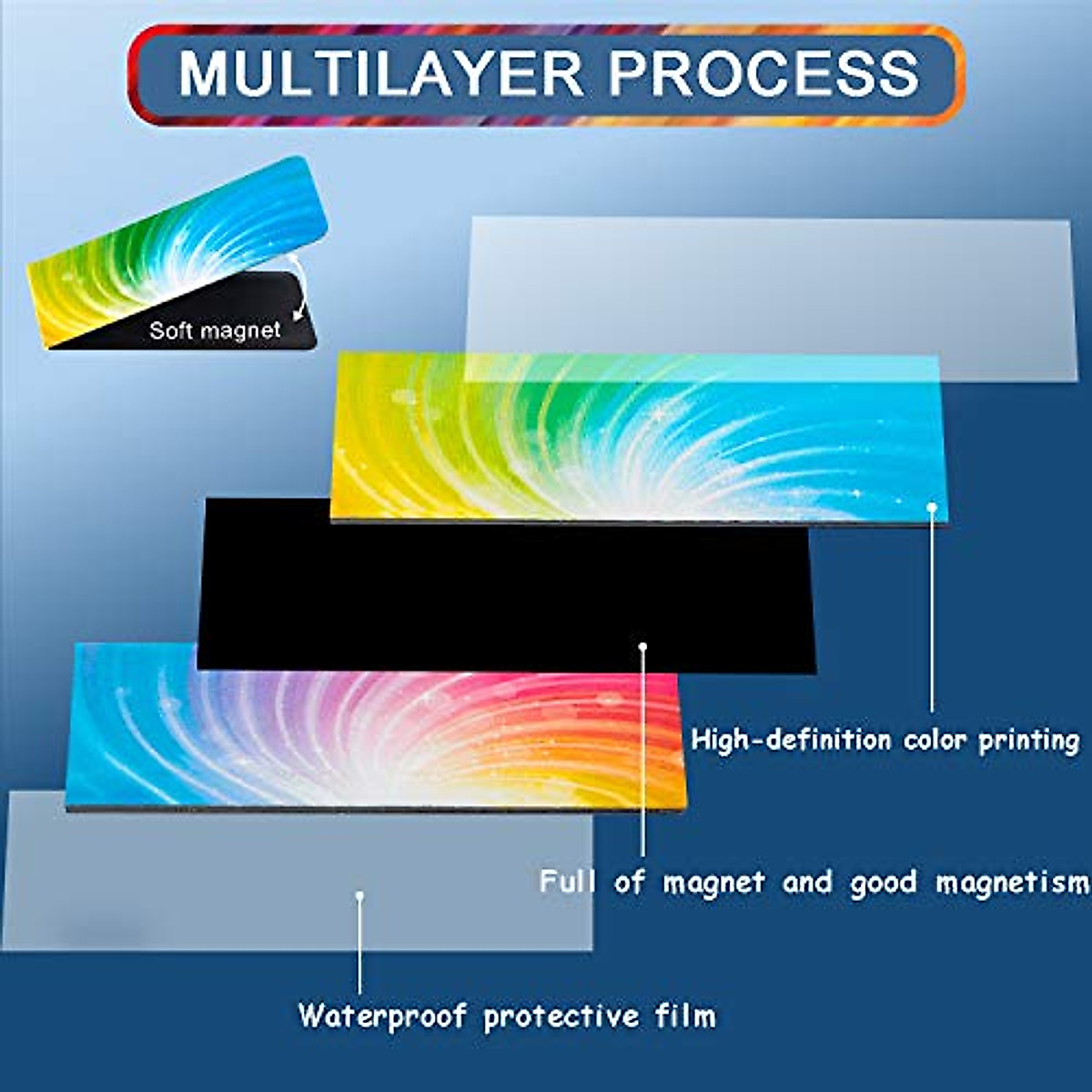 MULTILAYER PROCESS

Soft magnet

High-definition color printing

Full of magnet and good magnetism

Waterproof protective film